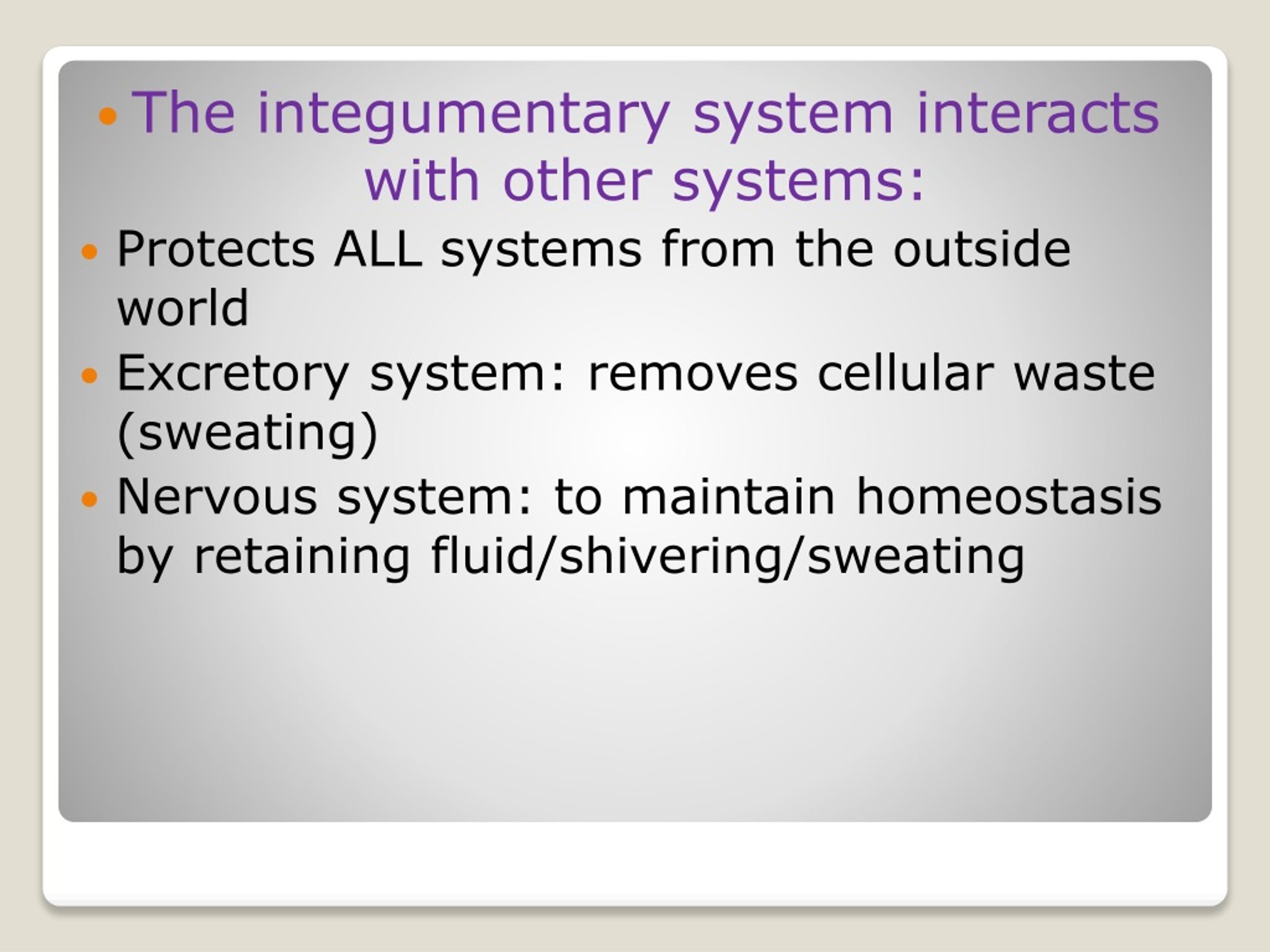 • The integumentary system interacts with other systems:

• Protects ALL systems from the outside world
• Excretory system: removes cellular waste (sweating)
• Nervous system: to maintain homeostasis by retaining fluid/shivering/sweating